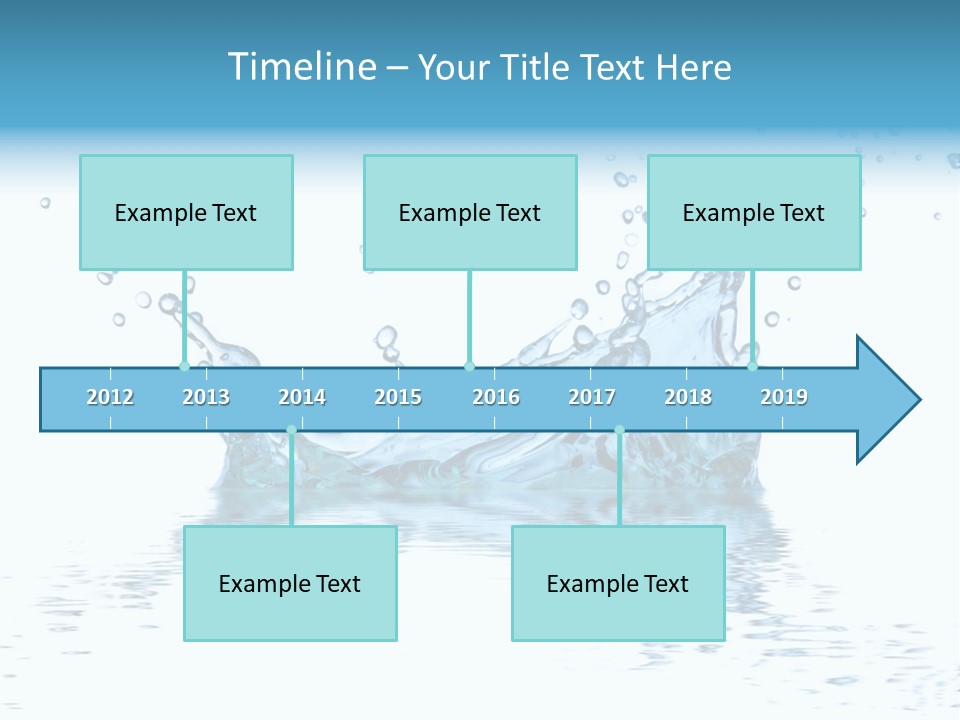 Timeline – Your Title Text Here

Example Text

Example Text

Example Text

2012 2013 2014 2015 2016 2017 2018 2019

Example Text

Example Text